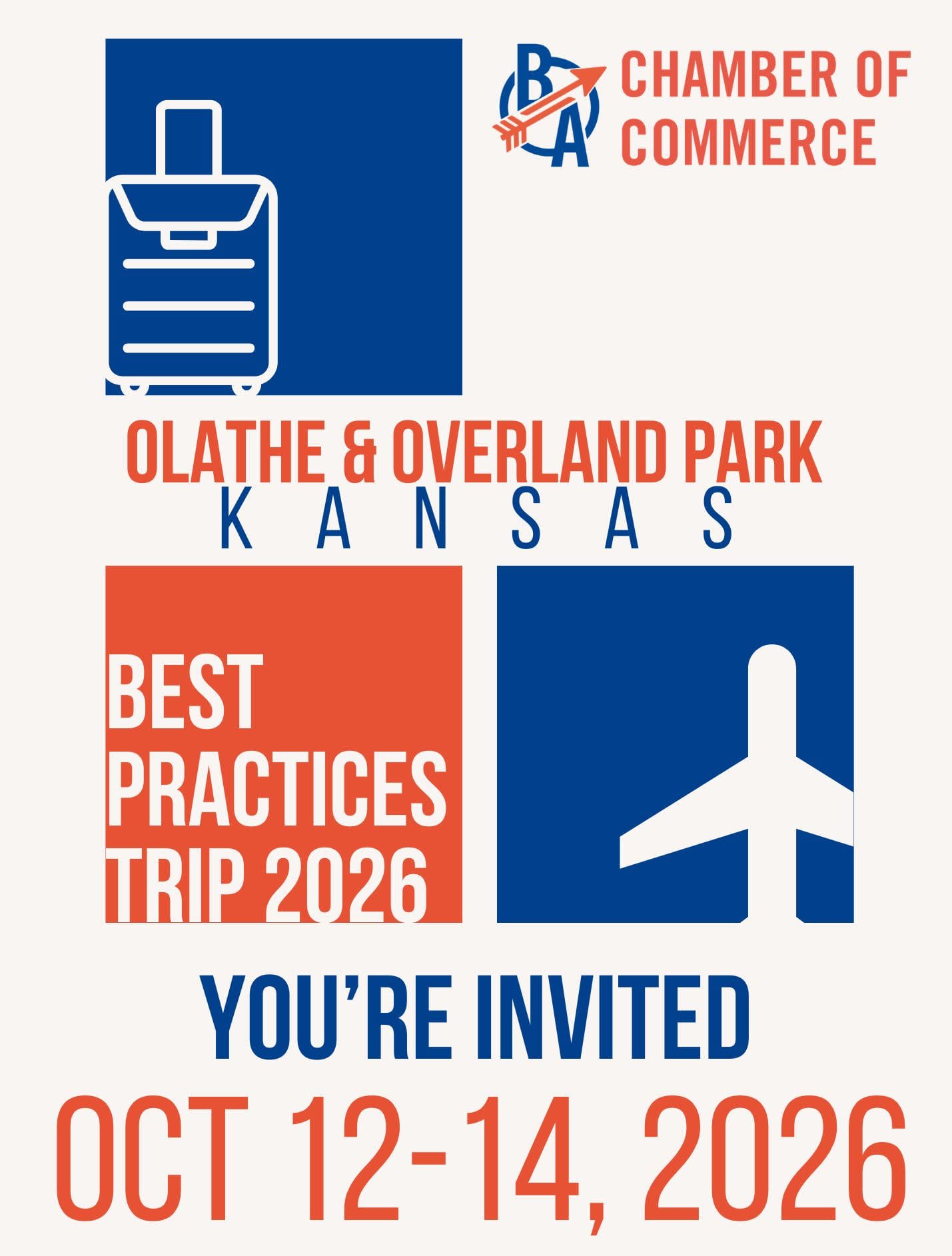 BA CHAMBER OF COMMERCE

OLATHE & OVERLAND PARK
KANSAS

BEST PRACTICES TRIP 2026

YOU'RE INVITED

OCT 12-14, 2026